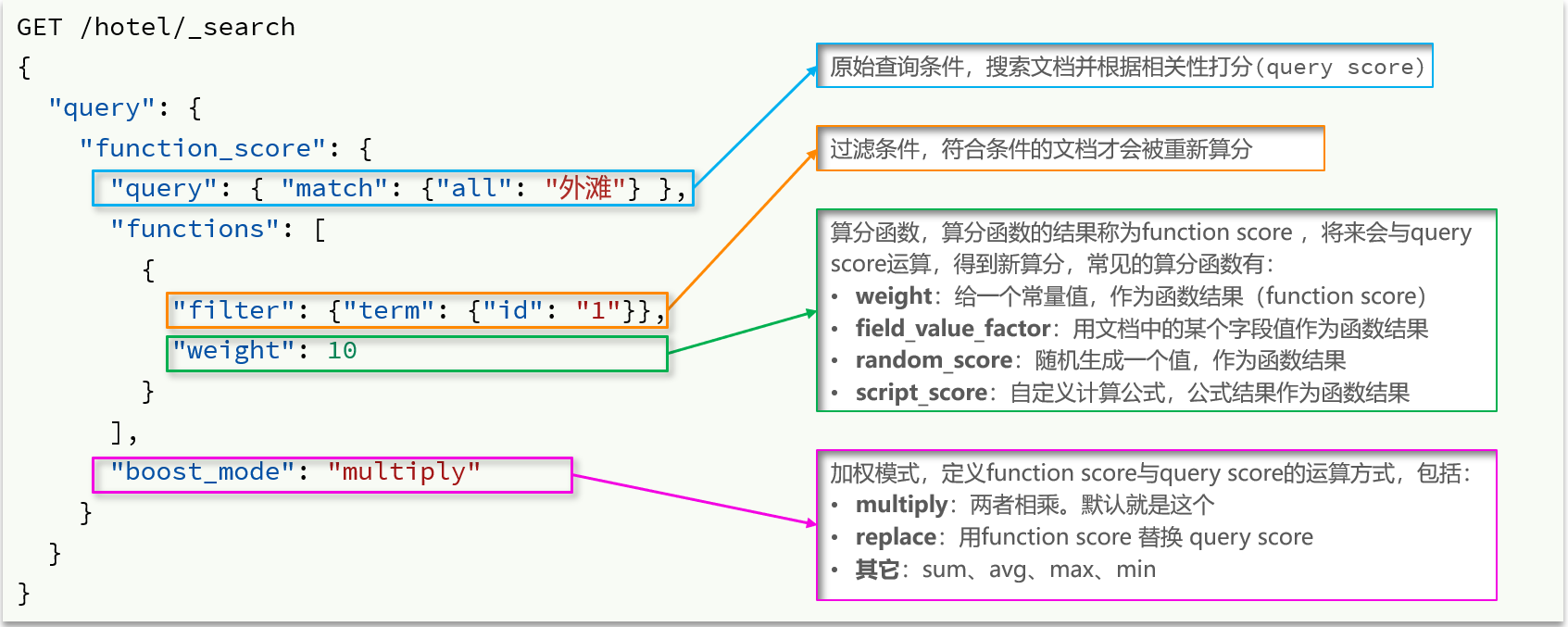 GET /hotel/_search
{
  "query": {
    "function_score": {
      "query": { "match": {"all": "外滩"} },
      "functions": [
        {
          "filter": {"term": {"id": "1"}},
          "weight": 10
        }
      ],
      "boost_mode": "multiply"
    }
  }
}

原始查询条件，搜索文档并根据相关性打分(query score)

过滤条件，符合条件的文档才会被重新算分

算分函数，算分函数的结果称为function score ，将来会与query score运算，得到新算分，常见的算分函数有：
• weight：给一个常量值，作为函数结果（function score）
• field_value_factor：用文档中的某个字段值作为函数结果
• random_score：随机生成一个值，作为函数结果
• script_score：自定义计算公式，公式结果作为函数结果

加权模式，定义function score与query score的运算方式，包括：
• multiply：两者相乘。默认就是这个
• replace：用function score 替换 query score
• 其它：sum、avg、max、min